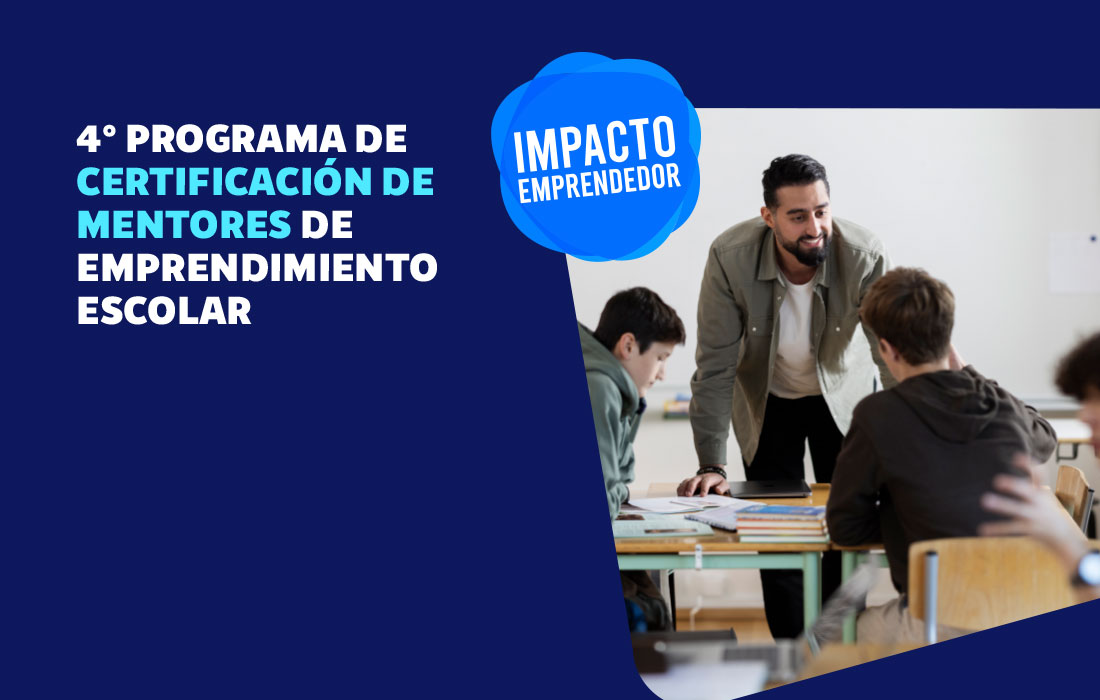 4° PROGRAMA DE CERTIFICACIÓN DE MENTORES DE EMPRENDIMIENTO ESCOLAR

IMPACTO EMPRENDEDOR